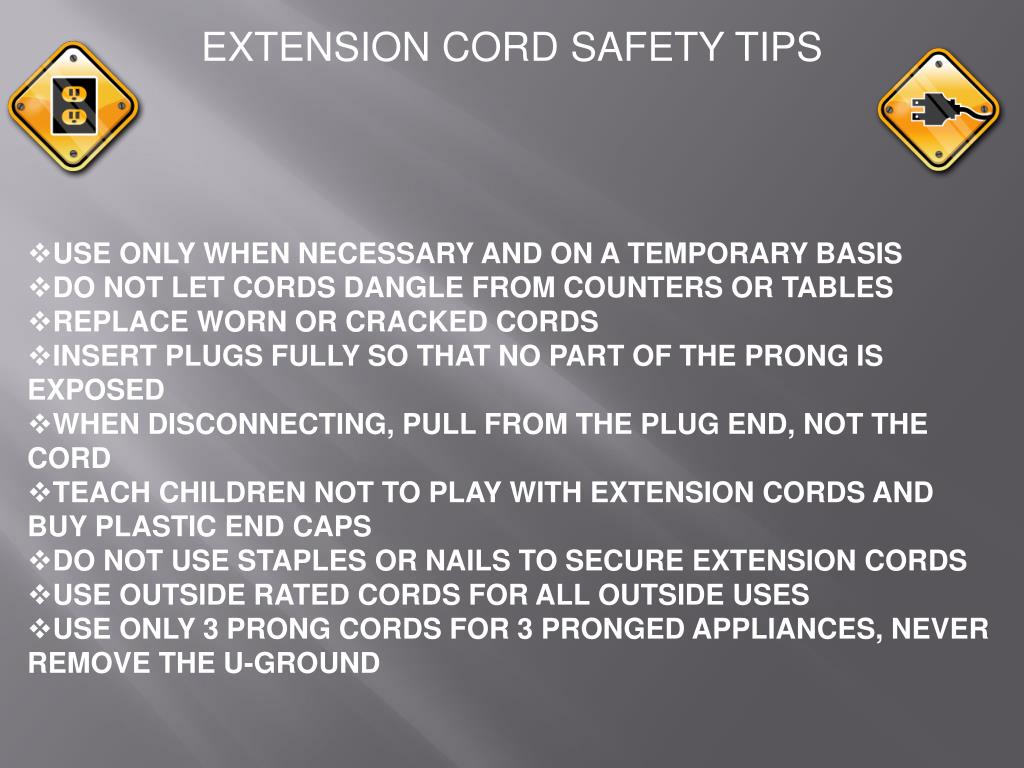 EXTENSION CORD SAFETY TIPS

❖USE ONLY WHEN NECESSARY AND ON A TEMPORARY BASIS
❖DO NOT LET CORDS DANGLE FROM COUNTERS OR TABLES
❖REPLACE WORN OR CRACKED CORDS
❖INSERT PLUGS FULLY SO THAT NO PART OF THE PRONG IS EXPOSED
❖WHEN DISCONNECTING, PULL FROM THE PLUG END, NOT THE CORD
❖TEACH CHILDREN NOT TO PLAY WITH EXTENSION CORDS AND BUY PLASTIC END CAPS
❖DO NOT USE STAPLES OR NAILS TO SECURE EXTENSION CORDS
❖USE OUTSIDE RATED CORDS FOR ALL OUTSIDE USES
❖USE ONLY 3 PRONG CORDS FOR 3 PRONGED APPLIANCES, NEVER REMOVE THE U-GROUND